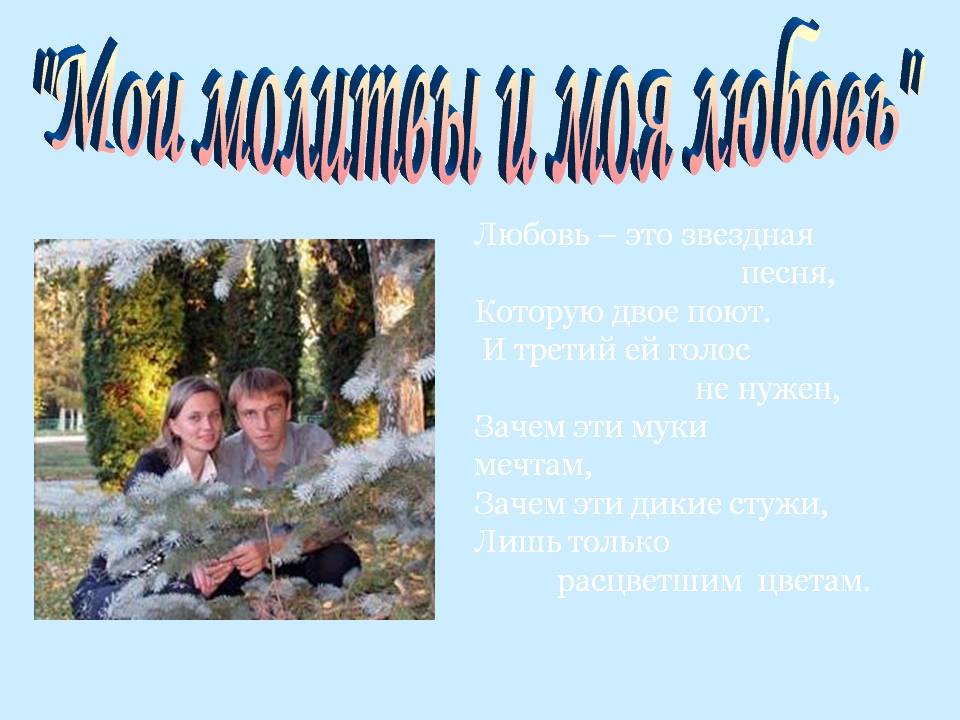 "Мои молитвы и моя любовь"

Любовь – это звездная песня,
Которую двое поют.
И третий ей голос не нужен,
Зачем эти муки мечтам,
Зачем эти дикие стужи,
Лишь только расцветшим цветам.